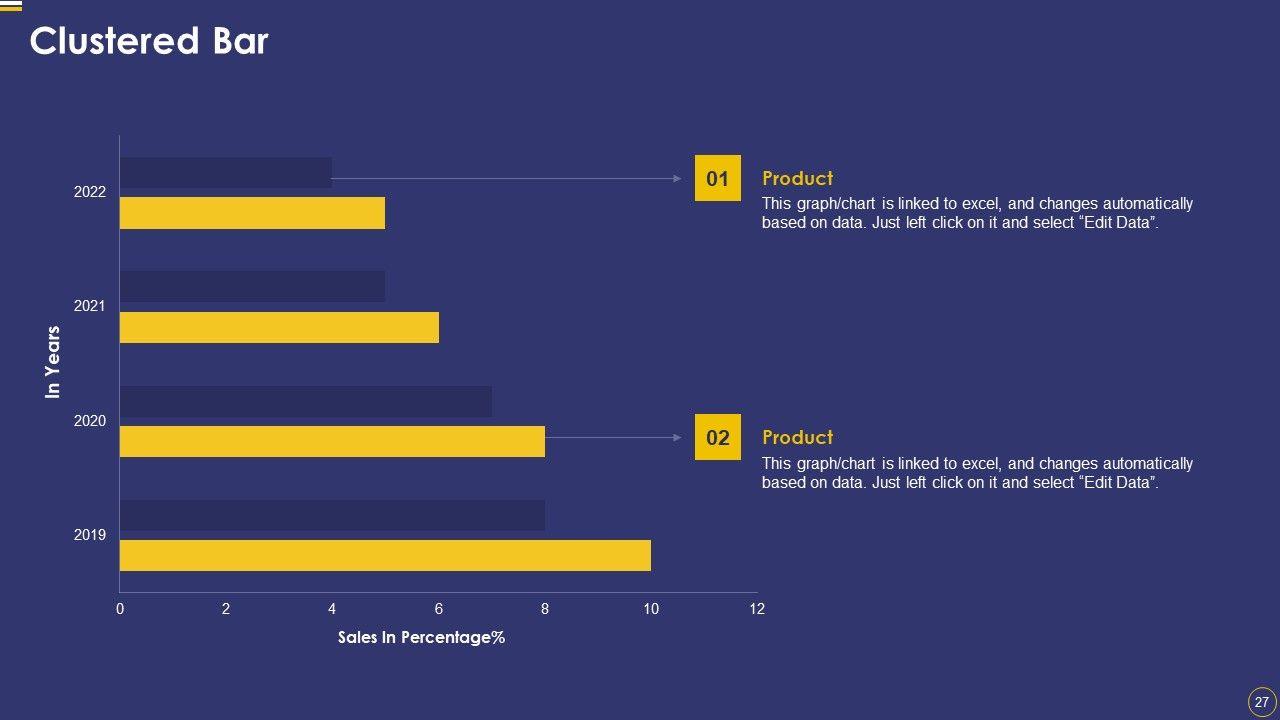 Clustered Bar

In Years

2022
2021
2020
2019

0 2 4 6 8 10 12

Sales In Percentage%

01
Product
This graph/chart is linked to excel, and changes automatically based on data. Just left click on it and select “Edit Data”.

02
Product
This graph/chart is linked to excel, and changes automatically based on data. Just left click on it and select “Edit Data”.

27